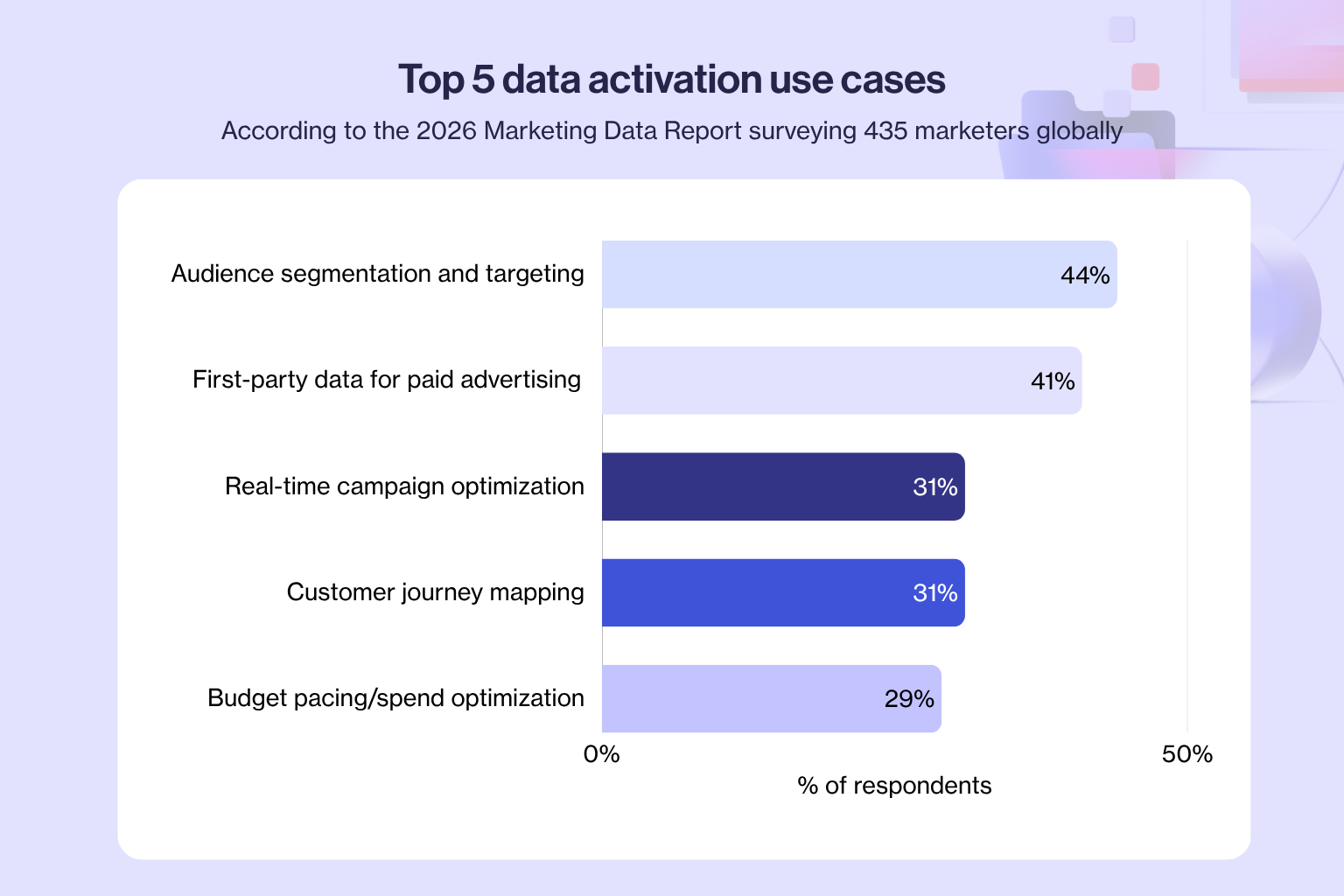 Top 5 data activation use cases

According to the 2026 Marketing Data Report surveying 435 marketers globally

Audience segmentation and targeting 44%

First-party data for paid advertising 41%

Real-time campaign optimization 31%

Customer journey mapping 31%

Budget pacing/spend optimization 29%

0%

50%

% of respondents